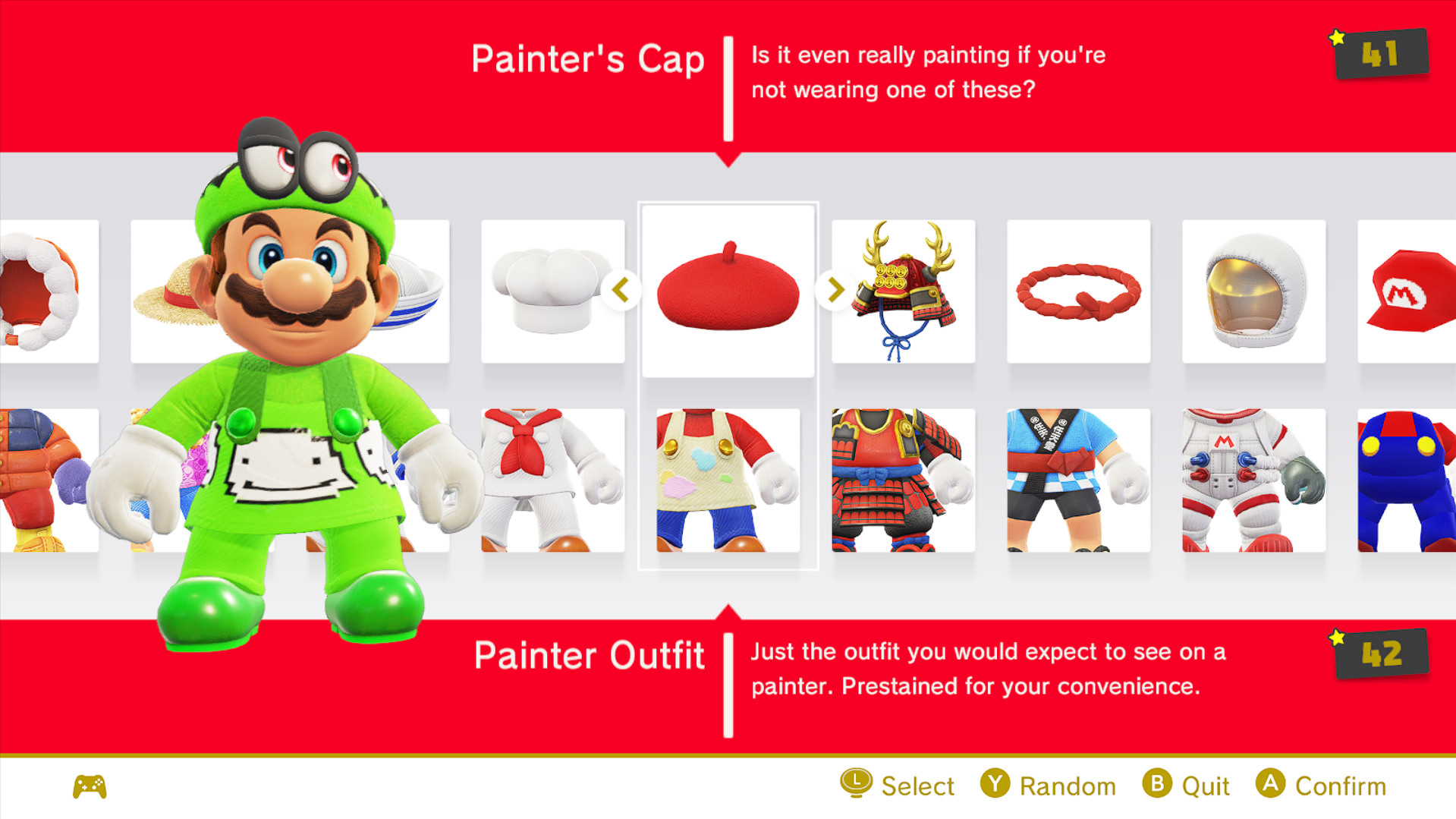 Painter's Cap

Is it even really painting if you're not wearing one of these?

41

Painter Outfit

Just the outfit you would expect to see on a painter. Prestained for your convenience.

42

L Select Y Random B Quit A Confirm